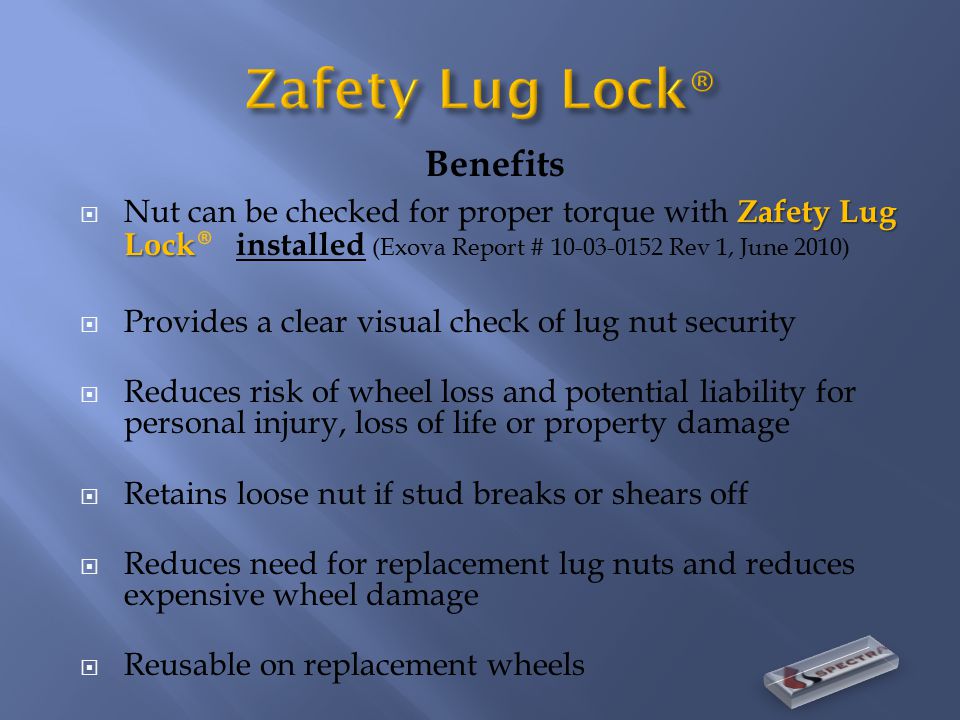 Zafety Lug Lock®

Benefits

Nut can be checked for proper torque with Zafety Lug Lock® installed (Exova Report # 10-03-0152 Rev 1, June 2010)

Provides a clear visual check of lug nut security

Reduces risk of wheel loss and potential liability for personal injury, loss of life or property damage

Retains loose nut if stud breaks or shears off

Reduces need for replacement lug nuts and reduces expensive wheel damage

Reusable on replacement wheels

SPECTRA